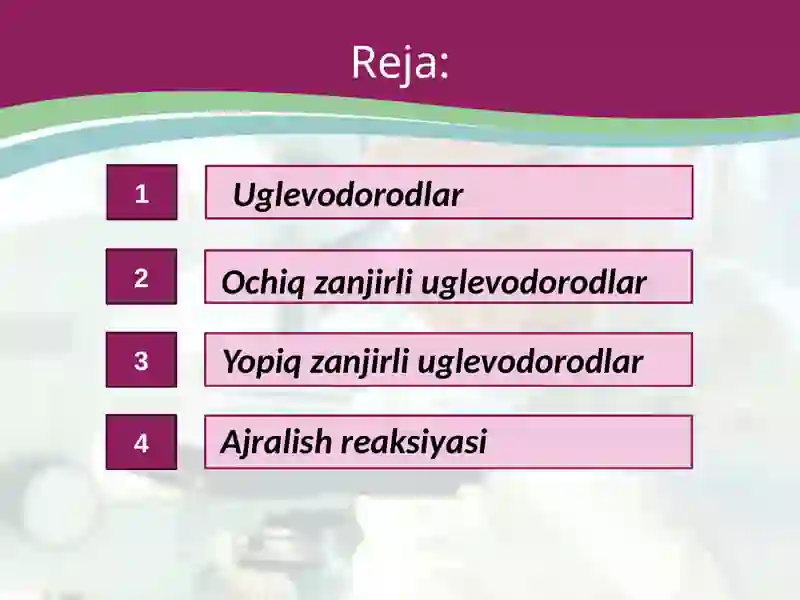 Reja:

1 Uglevodorodlar

2 Ochiq zanjirli uglevodorodlar

3 Yopiq zanjirli uglevodorodlar

4 Ajralish reaksiyasi